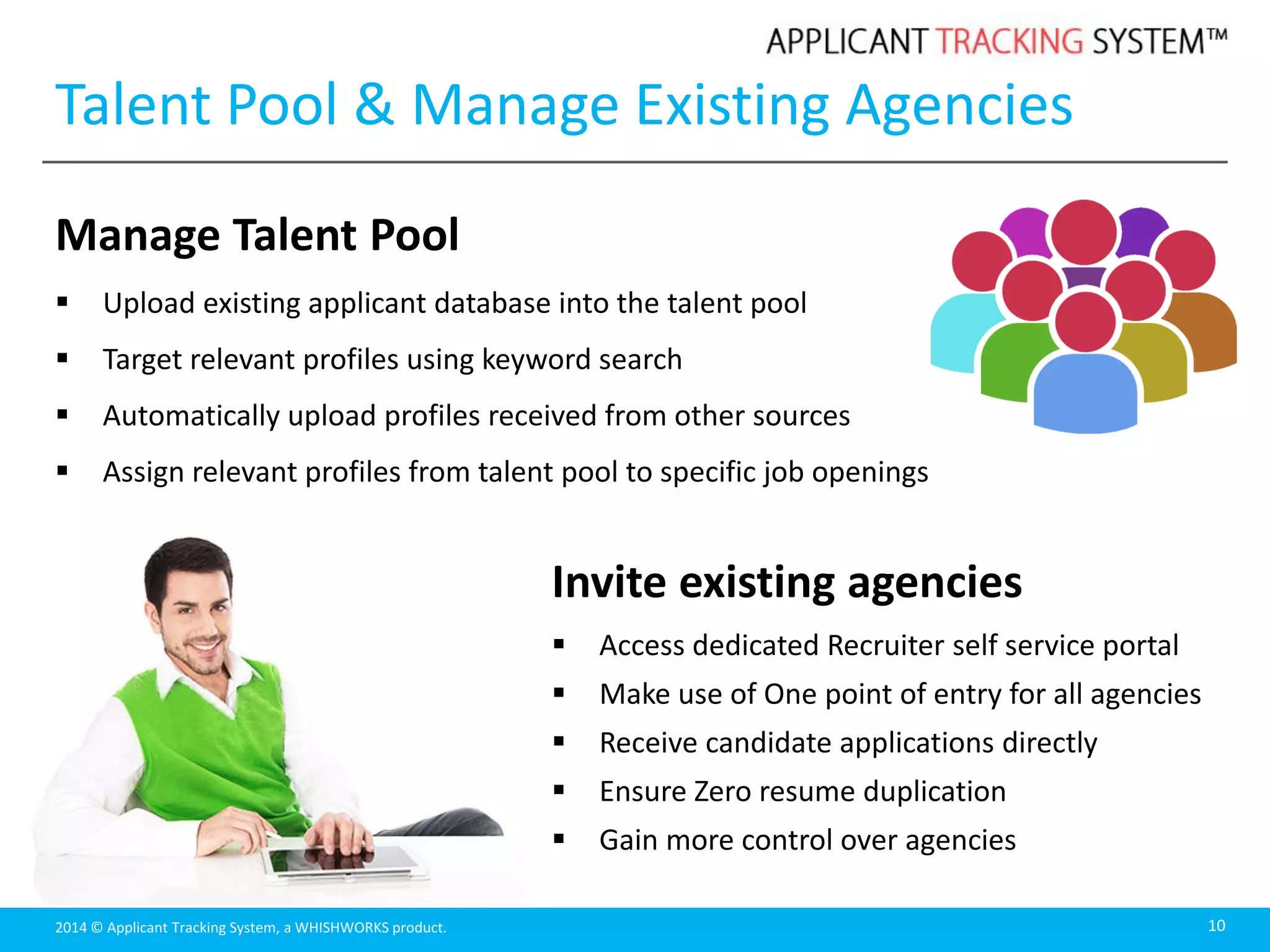 APPLICANT TRACKING SYSTEM™

Talent Pool & Manage Existing Agencies

Manage Talent Pool

▪ Upload existing applicant database into the talent pool
▪ Target relevant profiles using keyword search
▪ Automatically upload profiles received from other sources
▪ Assign relevant profiles from talent pool to specific job openings

Invite existing agencies

▪ Access dedicated Recruiter self service portal
▪ Make use of One point of entry for all agencies
▪ Receive candidate applications directly
▪ Ensure Zero resume duplication
▪ Gain more control over agencies

2014 © Applicant Tracking System, a WHISHWORKS product.

10